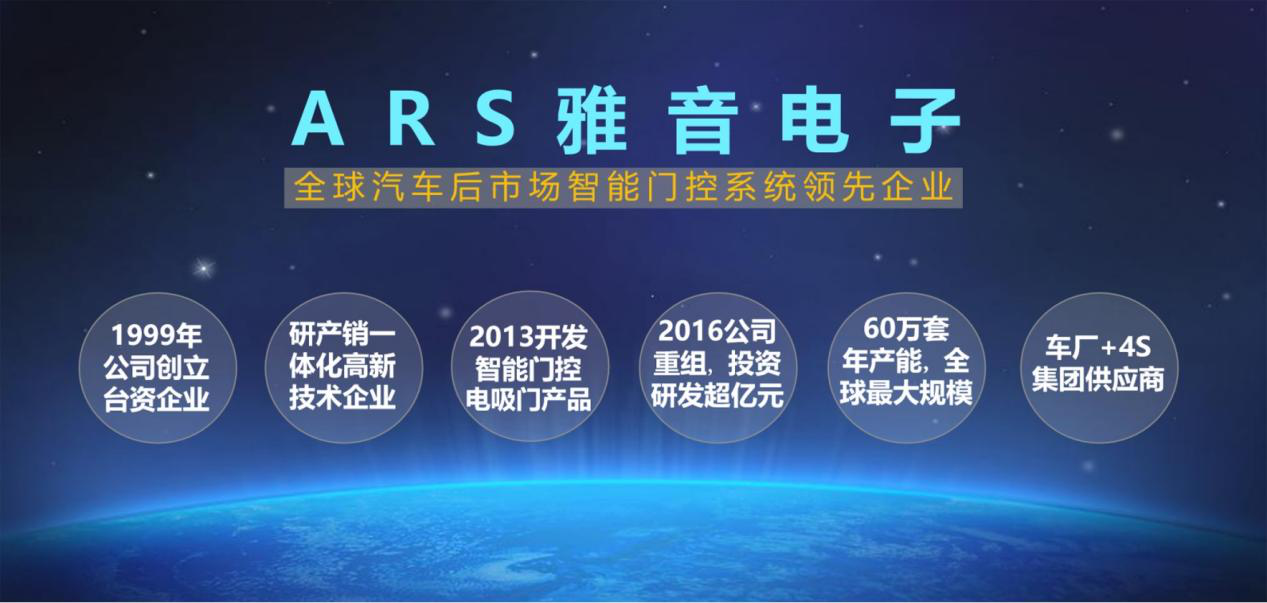 ARS雅音电子

全球汽车后市场智能门控系统领先企业

1999年公司创立台资企业

研产销一体化高新技术企业

2013开发智能门控电吸门产品

2016公司重组，投资研发超亿元

60万套年产能，全球最大规模

车厂+4S集团供应商